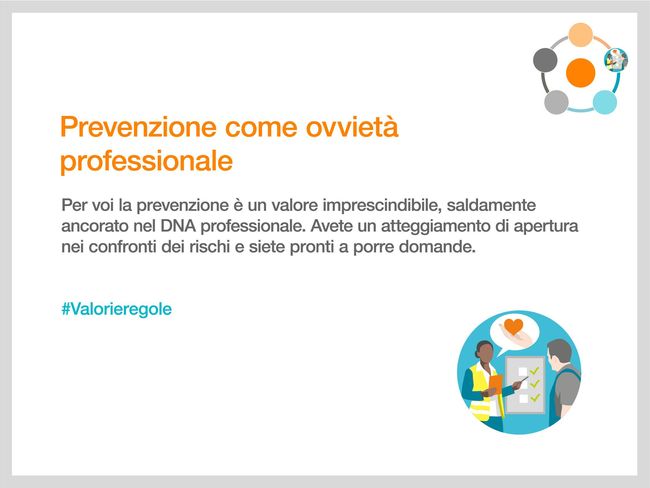 Prevenzione come ovvietà professionale

Per voi la prevenzione è un valore imprescindibile, saldamente ancorato nel DNA professionale. Avete un atteggiamento di apertura nei confronti dei rischi e siete pronti a porre domande.

#Valorieregole